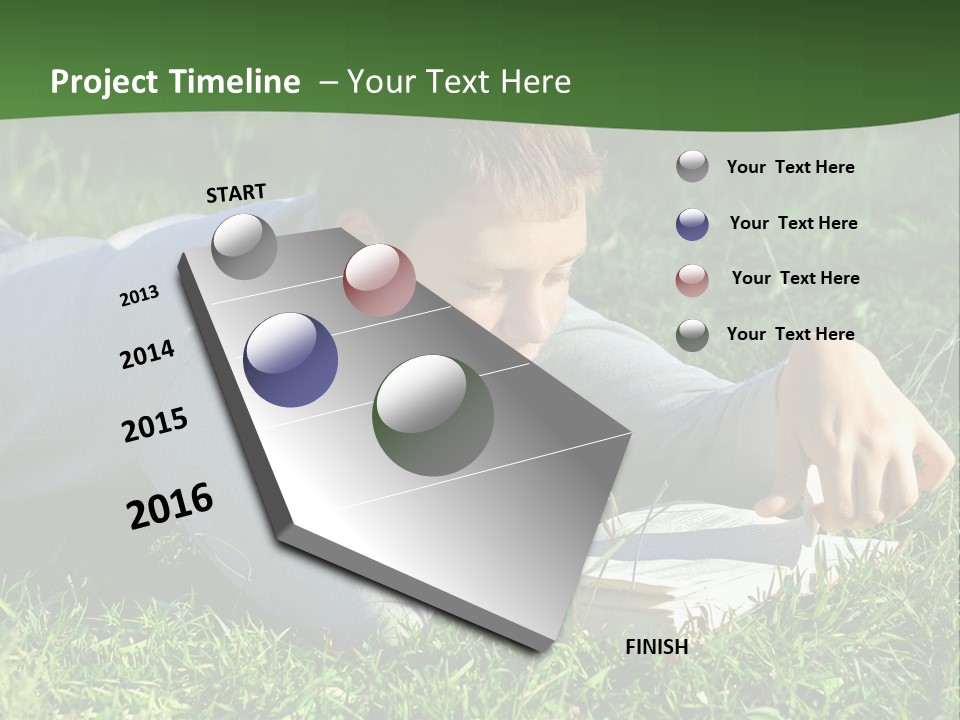 Project Timeline – Your Text Here

START

2013

2014

2015

2016

FINISH

Your Text Here

Your Text Here

Your Text Here

Your Text Here